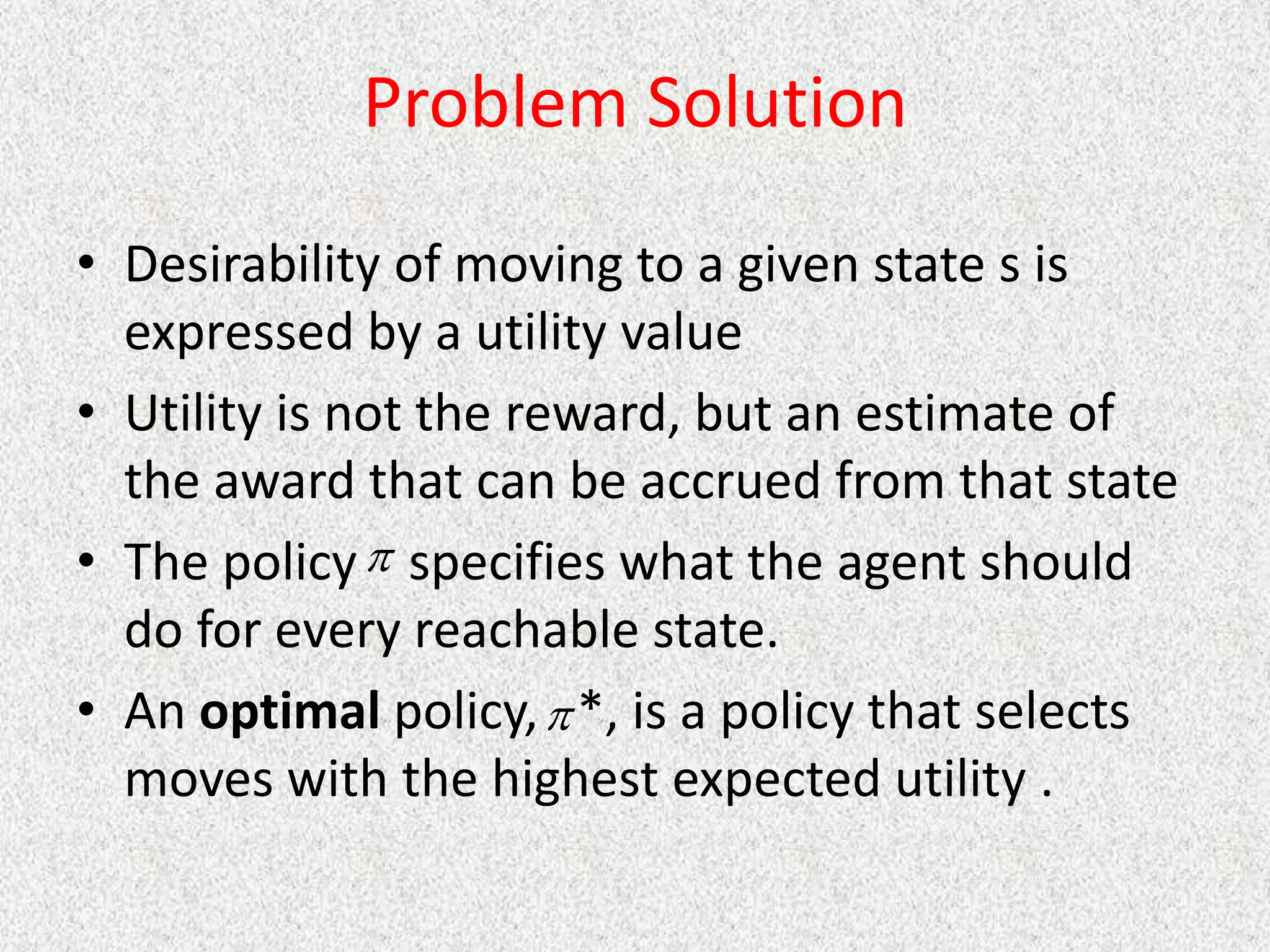 Problem Solution

• Desirability of moving to a given state s is expressed by a utility value

• Utility is not the reward, but an estimate of the award that can be accrued from that state

• The policy $\pi$ specifies what the agent should do for every reachable state.

• An **optimal** policy, $\pi$*, is a policy that selects moves with the highest expected utility .